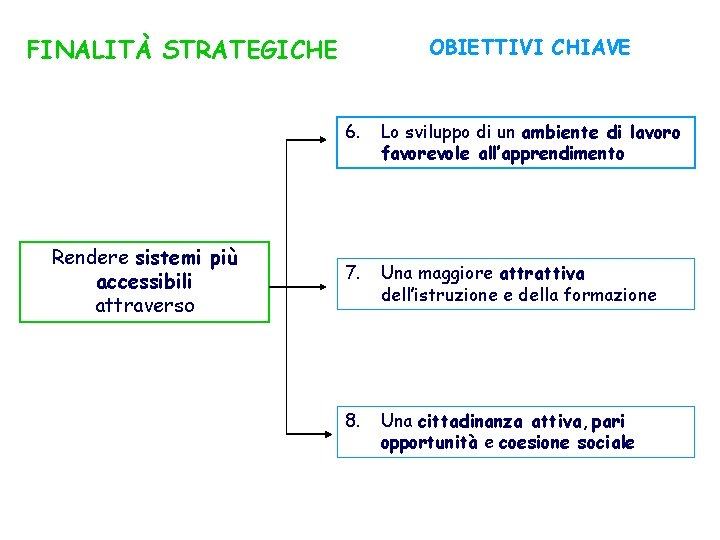 FINALITÀ STRATEGICHE

OBIETTIVI CHIAVE

Rendere sistemi più accessibili attraverso

6. Lo sviluppo di un ambiente di lavoro favorevole all'apprendimento

7. Una maggiore attrattiva dell'istruzione e della formazione

8. Una cittadinanza attiva, pari opportunità e coesione sociale